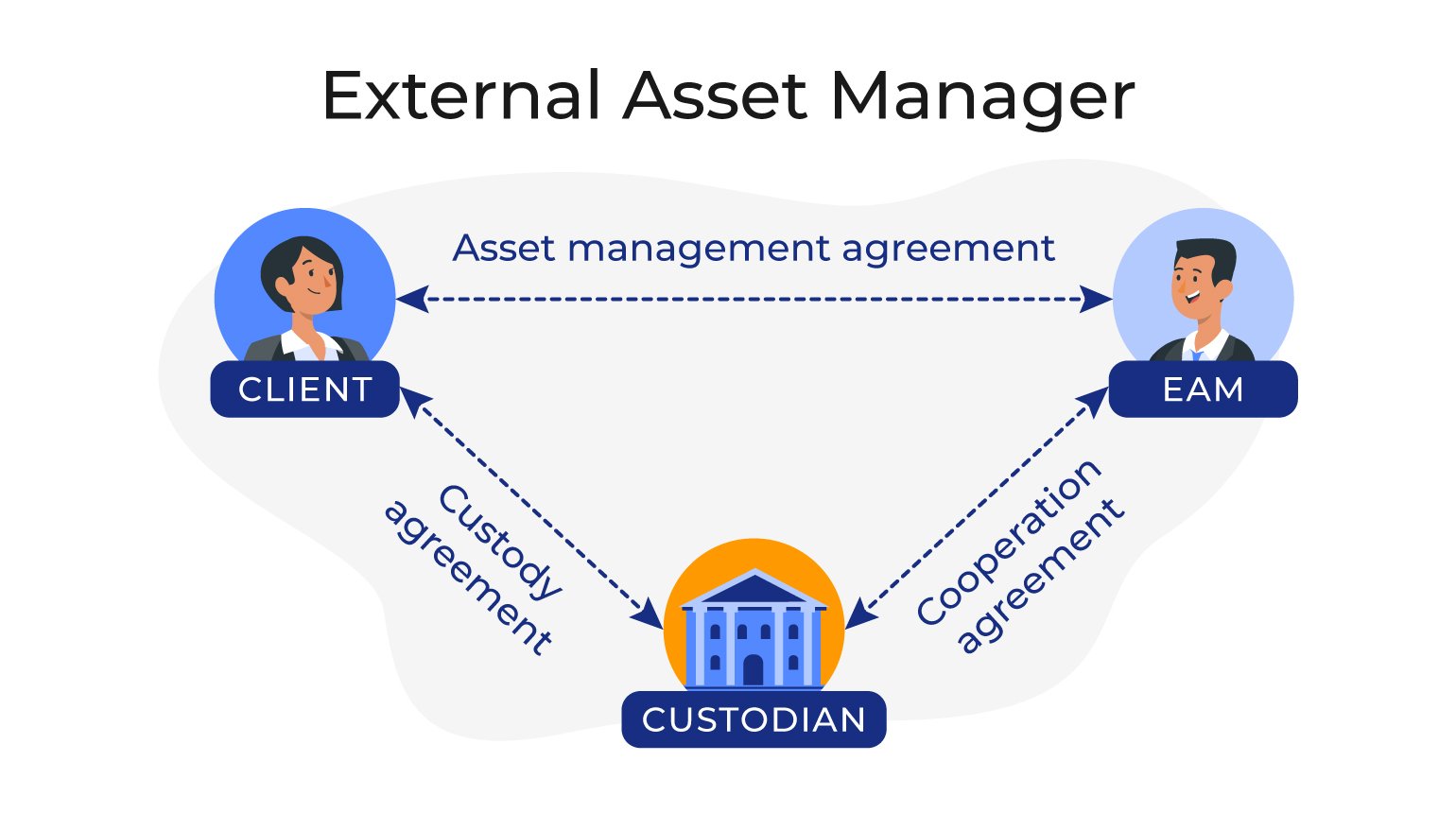 External Asset Manager

Asset management agreement

CLIENT

EAM

Custody agreement

Cooperation agreement

CUSTODIAN